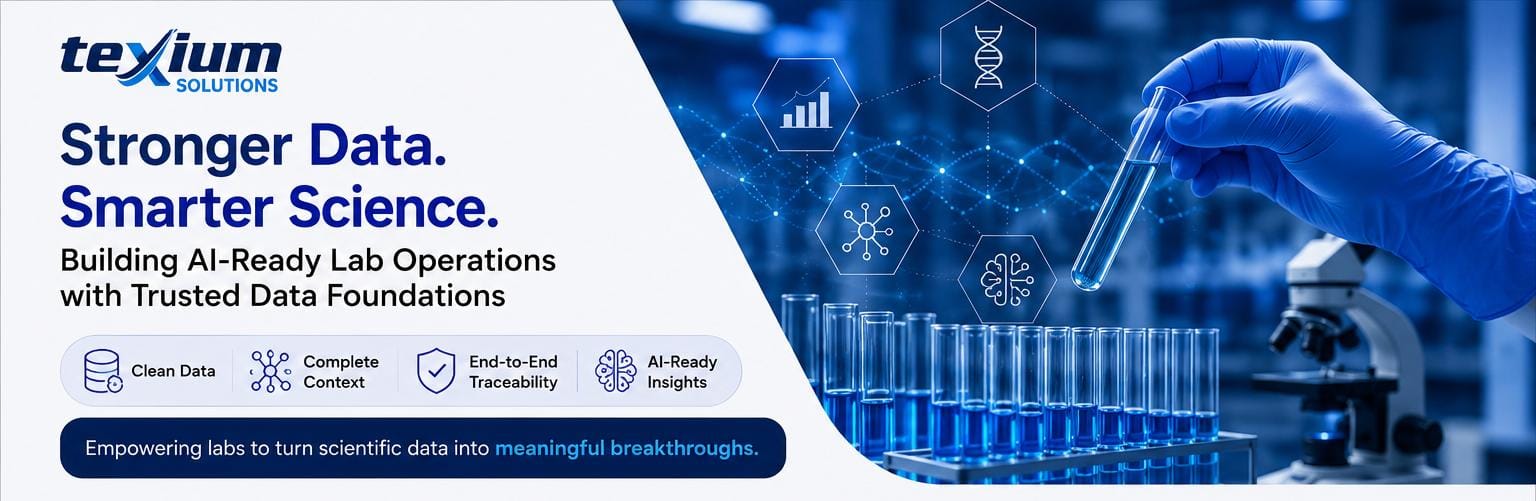 texium
SOLUTIONS

Stronger Data.
Smarter Science.

Building AI-Ready Lab Operations with Trusted Data Foundations

Clean Data
Complete Context
End-to-End Traceability
AI-Ready Insights

Empowering labs to turn scientific data into meaningful breakthroughs.